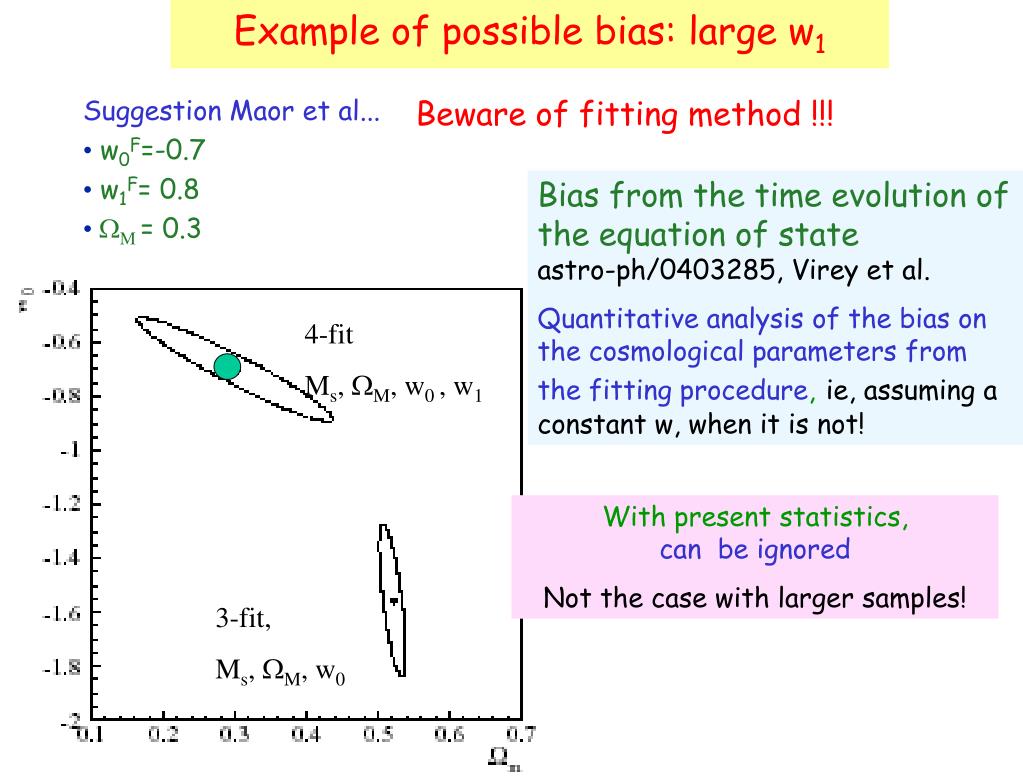 Example of possible bias: large $w_1$

Suggestion Maor et al...

• $w_0^F$=-0.7

• $w_1^F$= 0.8

• $\Omega_M$ = 0.3

Beware of fitting method !!!

Bias from the time evolution of the equation of state

astro-ph/0403285, Virey et al.

Quantitative analysis of the bias on the cosmological parameters from the fitting procedure, ie, assuming a constant w, when it is not!

With present statistics, can be ignored

Not the case with larger samples!

$w_0$

-0.4

-0.6

-0.8

-1

-1.2

-1.4

-1.6

-1.8

-2

4-fit

$M_s$, $\Omega_M$, $w_0$ , $w_1$

3-fit,

$M_s$, $\Omega_M$, $w_0$

0.1 0.2 0.3 0.4 0.5 0.6 0.7

$\Omega_m$